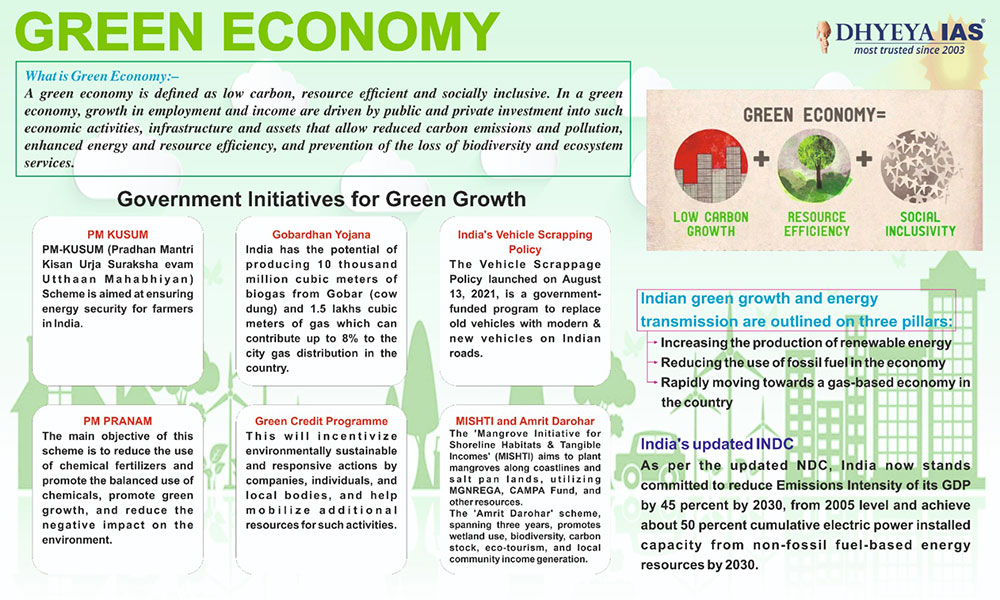 GREEN ECONOMY

DHYEYA IAS
most trusted since 2003

What is Green Economy:–
A green economy is defined as low carbon, resource efficient and socially inclusive. In a green economy, growth in employment and income are driven by public and private investment into such economic activities, infrastructure and assets that allow reduced carbon emissions and pollution, enhanced energy and resource efficiency, and prevention of the loss of biodiversity and ecosystem services.

GREEN ECONOMY=
LOW CARBON GROWTH + RESOURCE EFFICIENCY + SOCIAL INCLUSIVITY

Government Initiatives for Green Growth

PM KUSUM
PM-KUSUM (Pradhan Mantri Kisan Urja Suraksha evam Utthaan Mahabhiyan) Scheme is aimed at ensuring energy security for farmers in India.

Gobardhan Yojana
India has the potential of producing 10 thousand million cubic meters of biogas from Gobar (cow dung) and 1.5 lakhs cubic meters of gas which can contribute up to 8% to the city gas distribution in the country.

India's Vehicle Scrapping Policy
The Vehicle Scrappage Policy launched on August 13, 2021, is a government-funded program to replace old vehicles with modern & new vehicles on Indian roads.

PM PRANAM
The main objective of this scheme is to reduce the use of chemical fertilizers and promote the balanced use of chemicals, promote green growth, and reduce the negative impact on the environment.

Green Credit Programme
This will incentivize environmentally sustainable and responsive actions by companies, individuals, and local bodies, and help mobilize additional resources for such activities.

MISHTI and Amrit Darohar
The 'Mangrove Initiative for Shoreline Habitats & Tangible Incomes' (MISHTI) aims to plant mangroves along coastlines and salt pan lands, utilizing MGNREGA, CAMPA Fund, and other resources.
The 'Amrit Darohar' scheme, spanning three years, promotes wetland use, biodiversity, carbon stock, eco-tourism, and local community income generation.

Indian green growth and energy transmission are outlined on three pillars:
Increasing the production of renewable energy
Reducing the use of fossil fuel in the economy
Rapidly moving towards a gas-based economy in the country

India's updated INDC
As per the updated NDC, India now stands committed to reduce Emissions Intensity of its GDP by 45 percent by 2030, from 2005 level and achieve about 50 percent cumulative electric power installed capacity from non-fossil fuel-based energy resources by 2030.